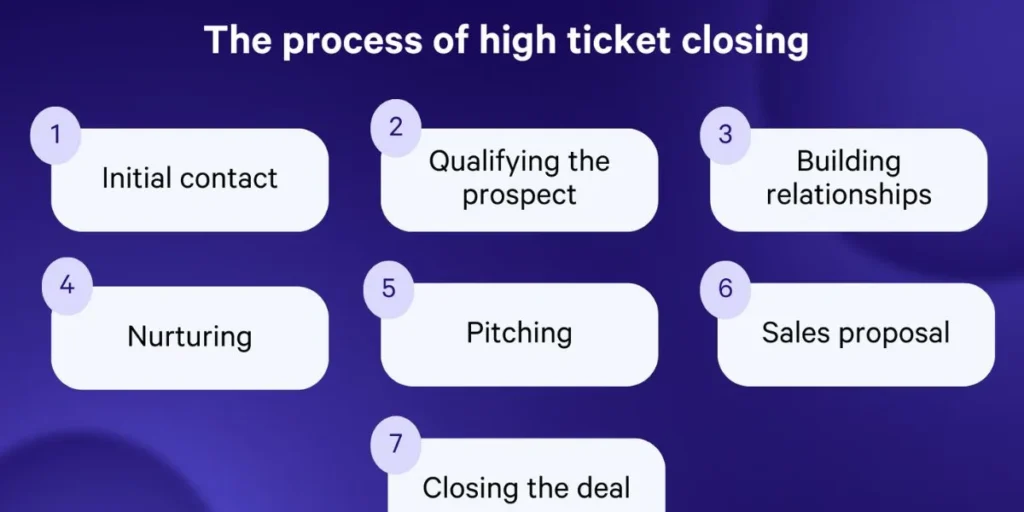 The process of high ticket closing

1
Initial contact

2
Qualifying the prospect

3
Building relationships

4
Nurturing

5
Pitching

6
Sales proposal

7
Closing the deal